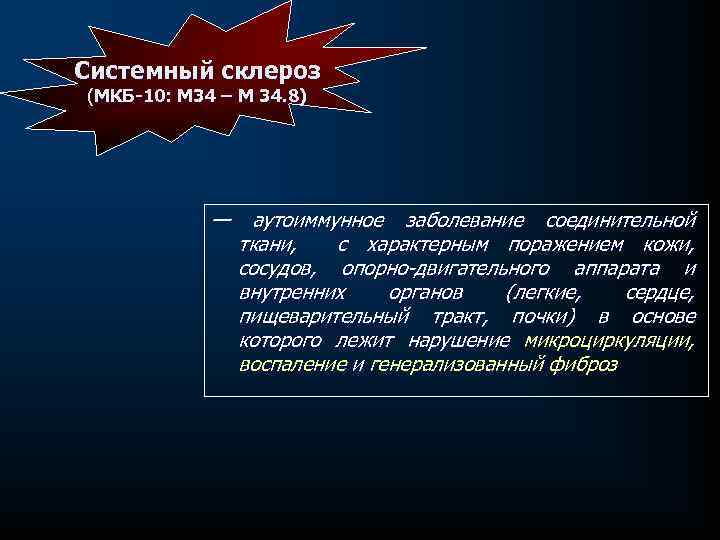 Системный склероз
(МКБ-10: М34 – М 34.8)

— аутоиммунное заболевание соединительной ткани, с характерным поражением кожи, сосудов, опорно-двигательного аппарата и внутренних органов (легкие, сердце, пищеварительный тракт, почки) в основе которого лежит нарушение микроциркуляции, воспаление и генерализованный фиброз